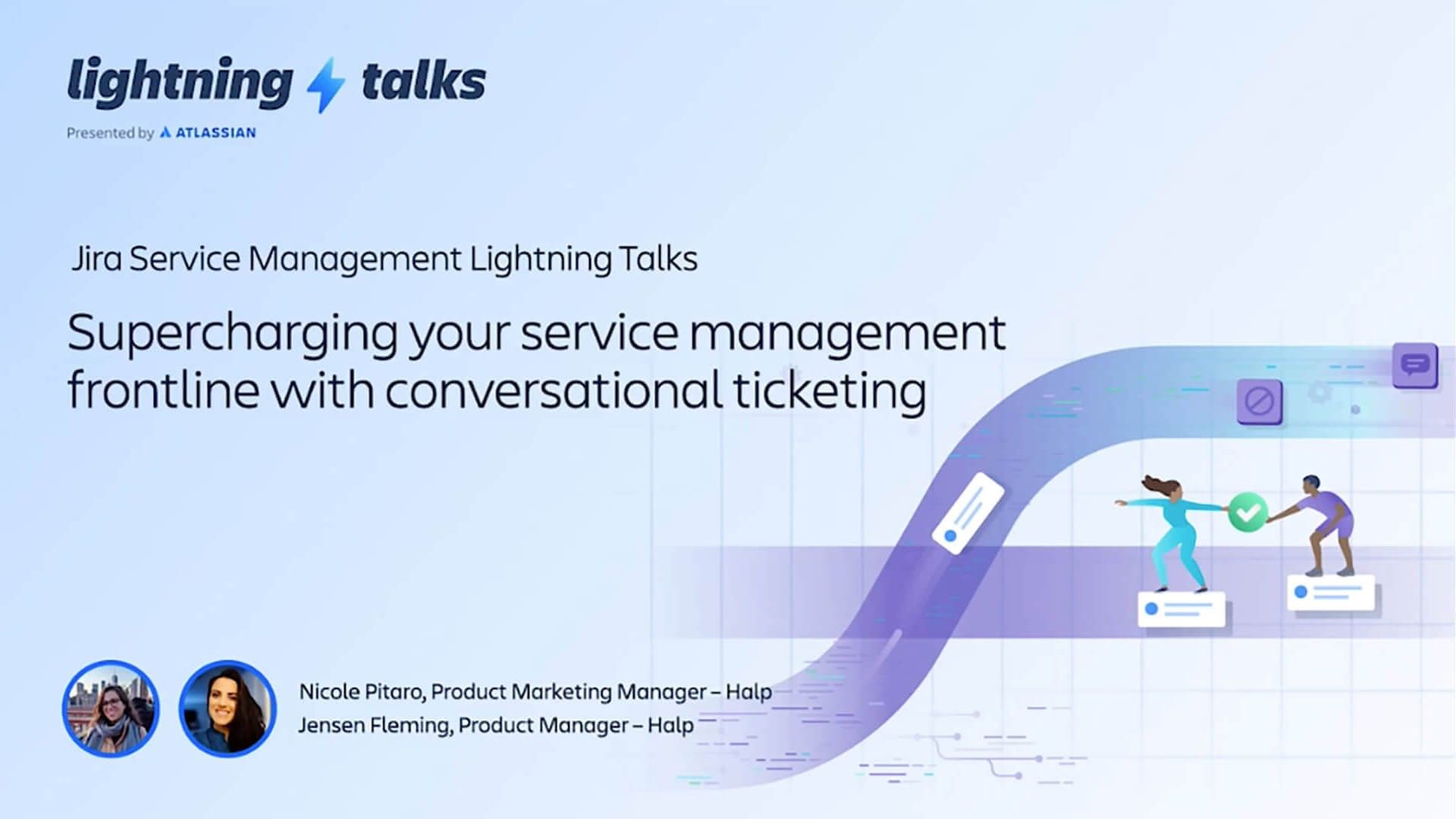 lightning talks

Presented by ATLASSIAN

Jira Service Management Lightning Talks

Supercharging your service management frontline with conversational ticketing

Nicole Pitaro, Product Marketing Manager – Halp
Jensen Fleming, Product Manager – Halp